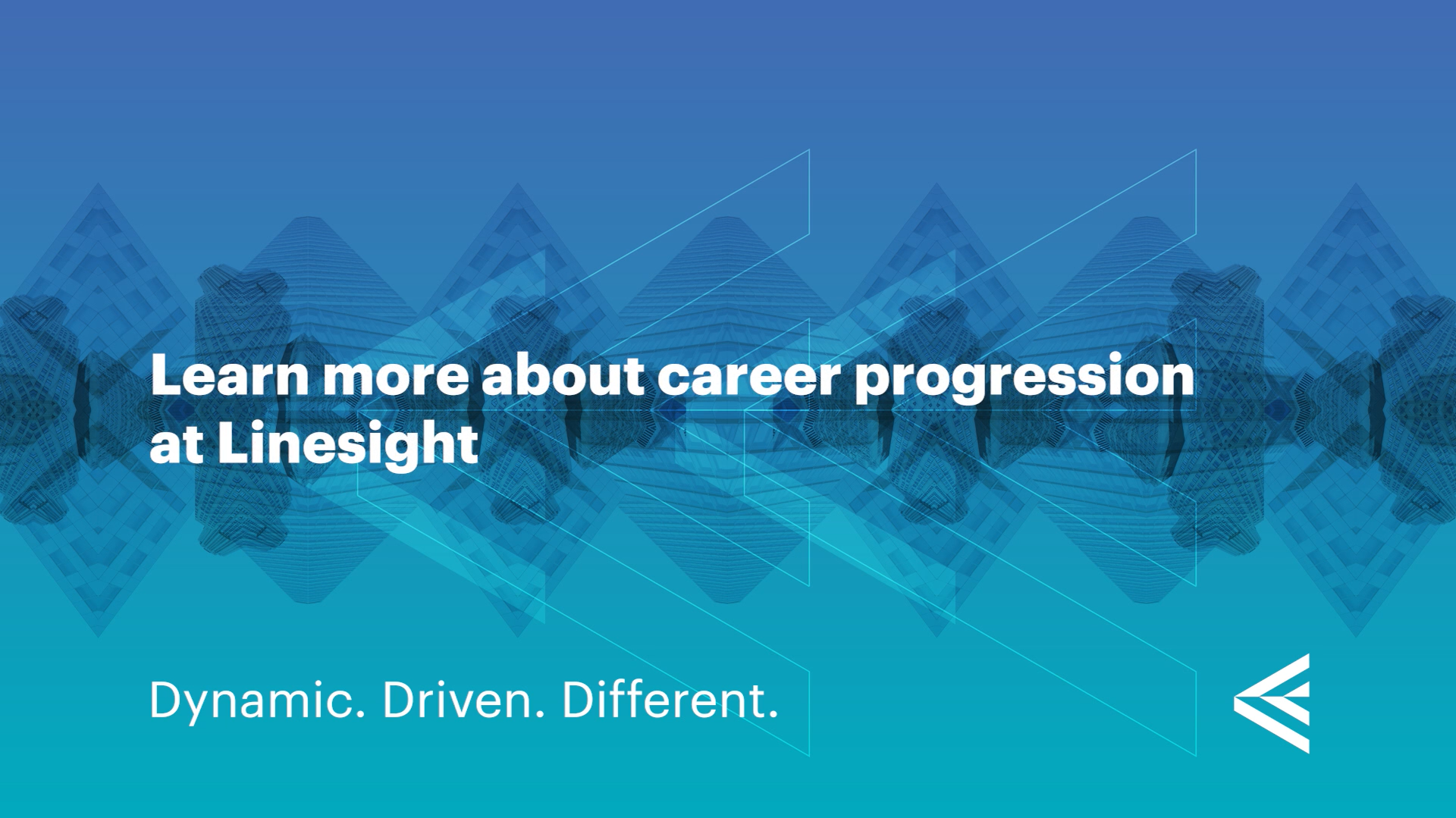 Learn more about career progression at Linesight

Dynamic. Driven. Different.